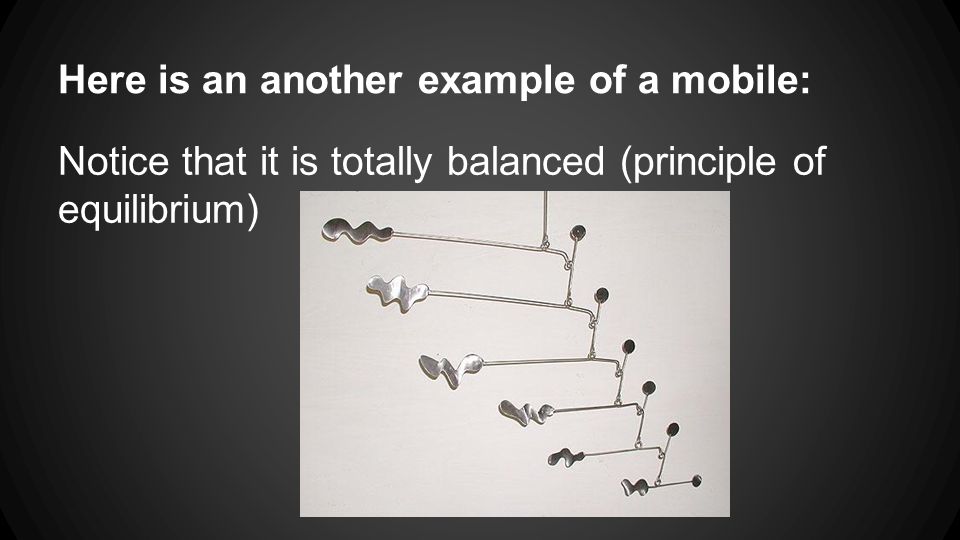 Here is an another example of a mobile:

Notice that it is totally balanced (principle of equilibrium)